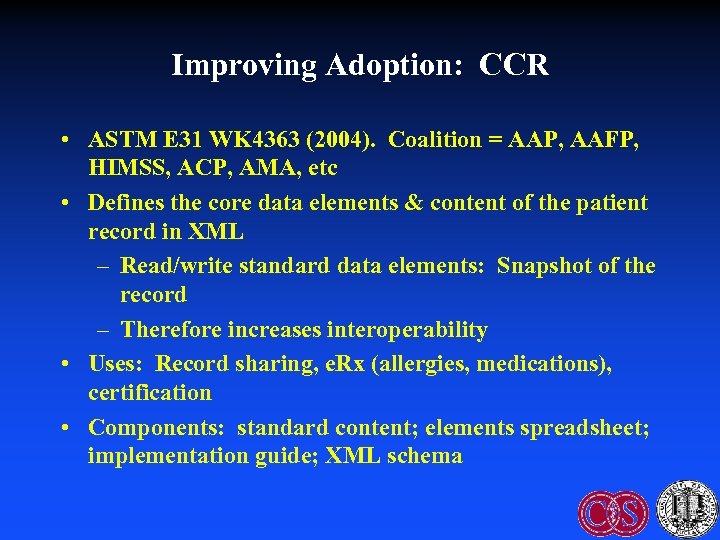 Improving Adoption: CCR

• ASTM E31 WK4363 (2004). Coalition = AAP, AAFP, HIMSS, ACP, AMA, etc

• Defines the core data elements & content of the patient record in XML
 – Read/write standard data elements: Snapshot of the record
 – Therefore increases interoperability

• Uses: Record sharing, eRx (allergies, medications), certification

• Components: standard content; elements spreadsheet; implementation guide; XML schema

CS